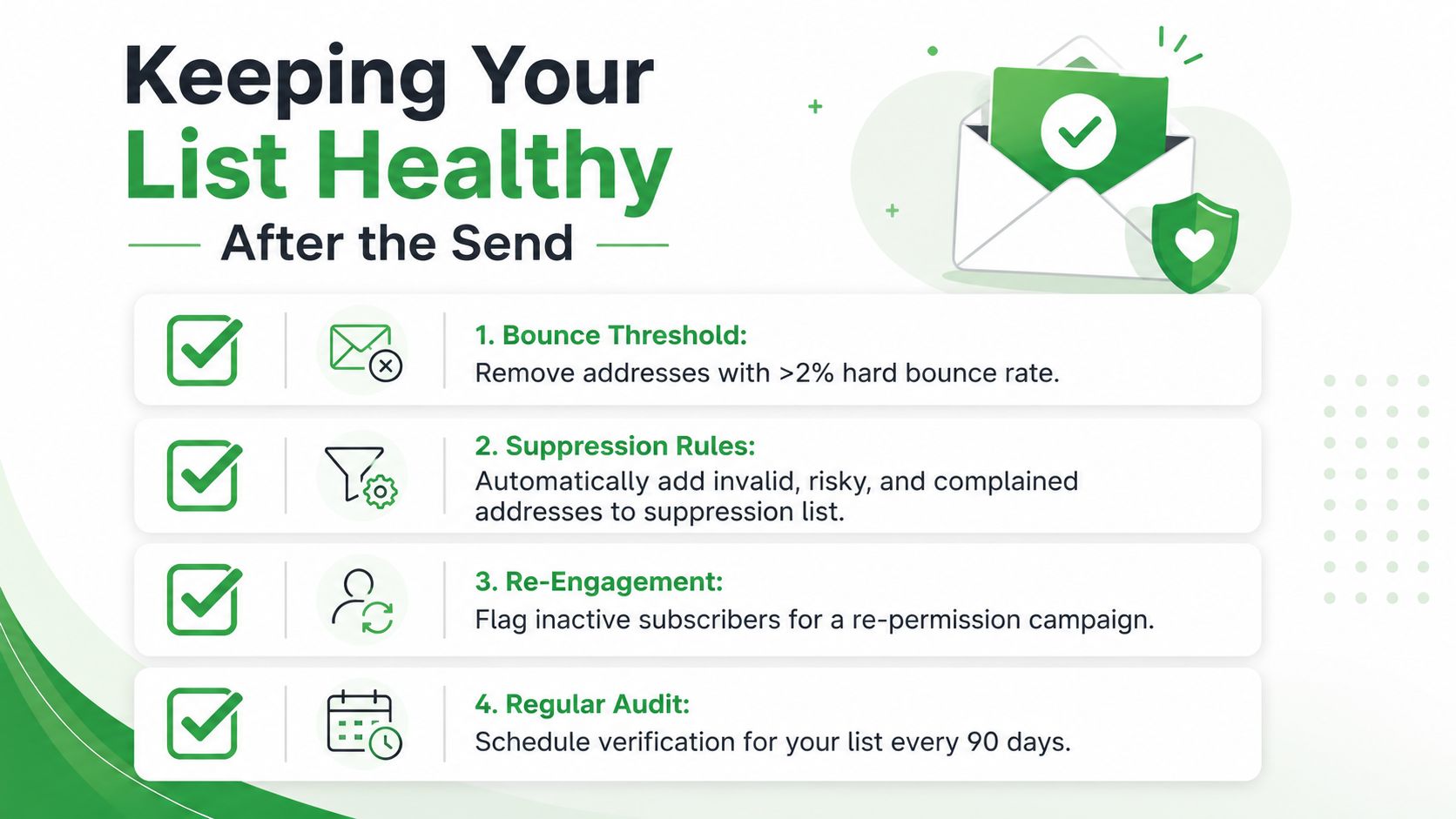 Keeping Your List Healthy

After the Send

1. Bounce Threshold:
Remove addresses with >2% hard bounce rate.

2. Suppression Rules:
Automatically add invalid, risky, and complained addresses to suppression list.

3. Re-Engagement:
Flag inactive subscribers for a re-permission campaign.

4. Regular Audit:
Schedule verification for your list every 90 days.